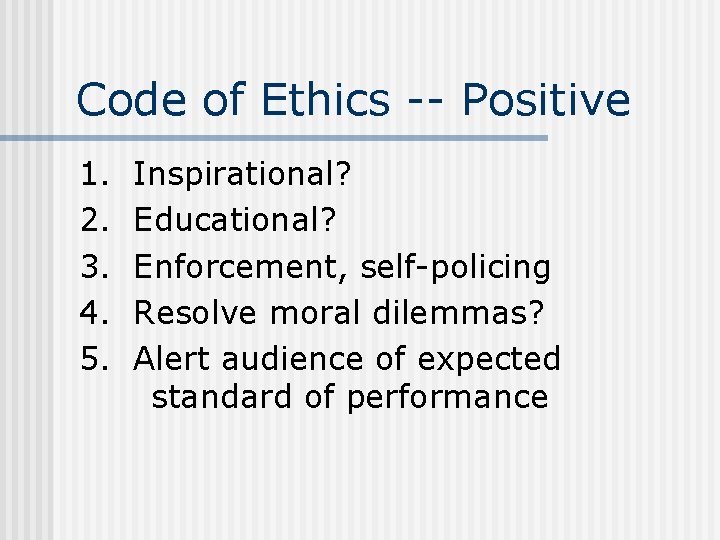 Code of Ethics -- Positive

1. Inspirational?
2. Educational?
3. Enforcement, self-policing
4. Resolve moral dilemmas?
5. Alert audience of expected standard of performance